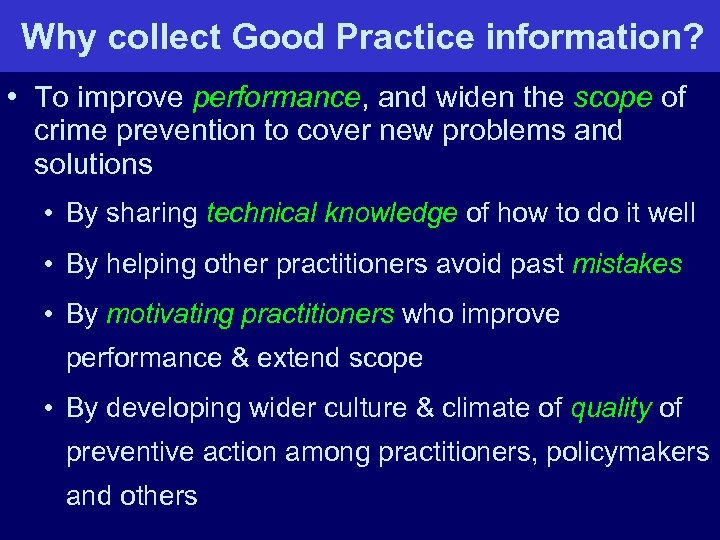 Why collect Good Practice information?

• To improve performance, and widen the scope of crime prevention to cover new problems and solutions

• By sharing technical knowledge of how to do it well

• By helping other practitioners avoid past mistakes

• By motivating practitioners who improve performance & extend scope

• By developing wider culture & climate of quality of preventive action among practitioners, policymakers and others